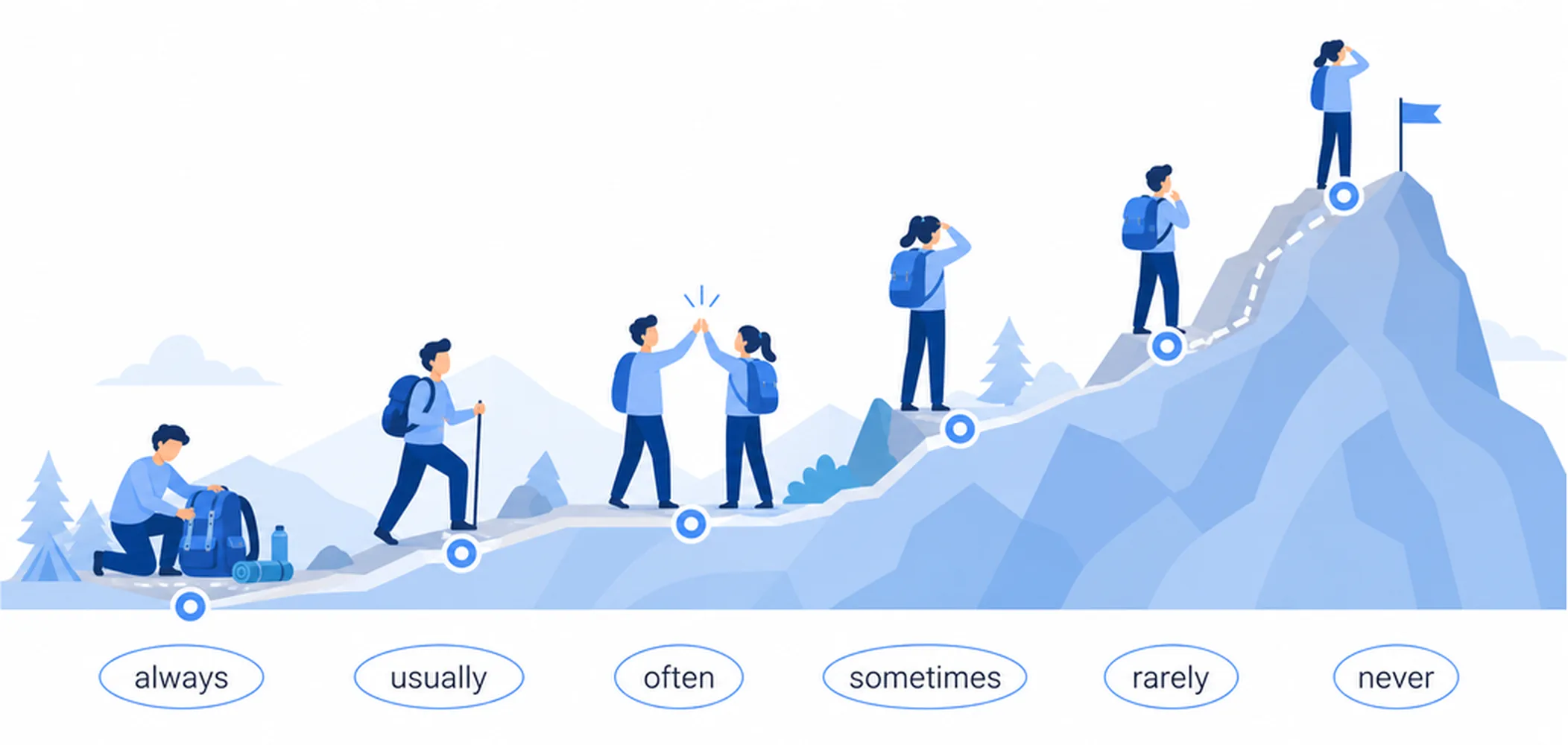 always usually often sometimes rarely never